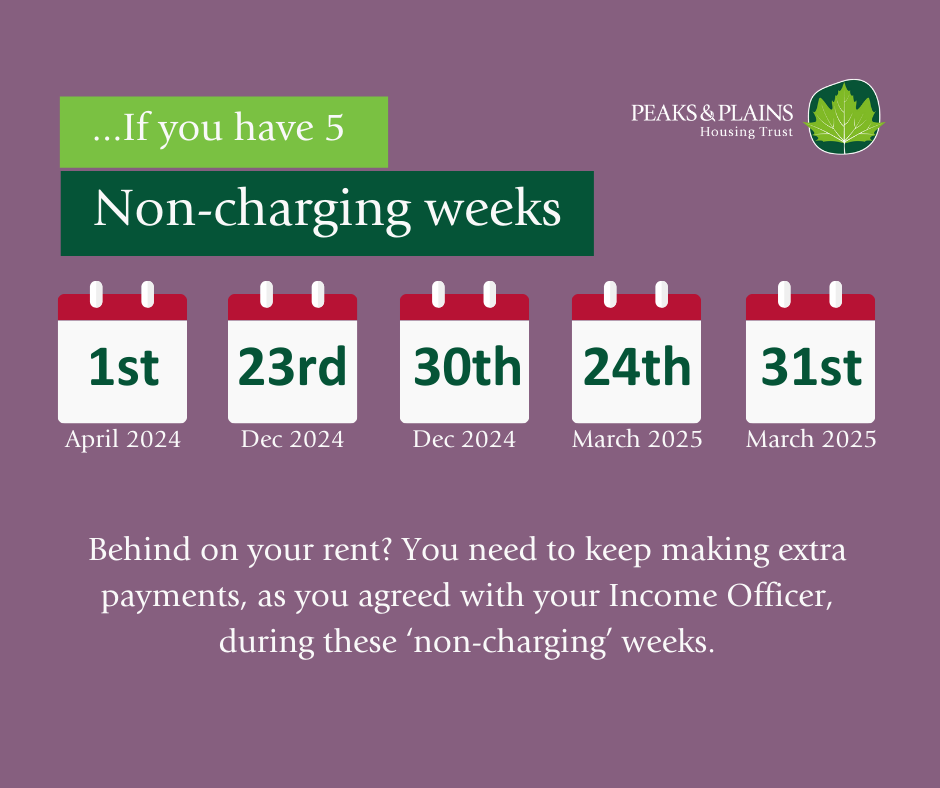 ...If you have 5

Non-charging weeks

PEAKS & PLAINS
Housing Trust

1st
April 2024

23rd
Dec 2024

30th
Dec 2024

24th
March 2025

31st
March 2025

Behind on your rent? You need to keep making extra payments, as you agreed with your Income Officer, during these ‘non-charging’ weeks.